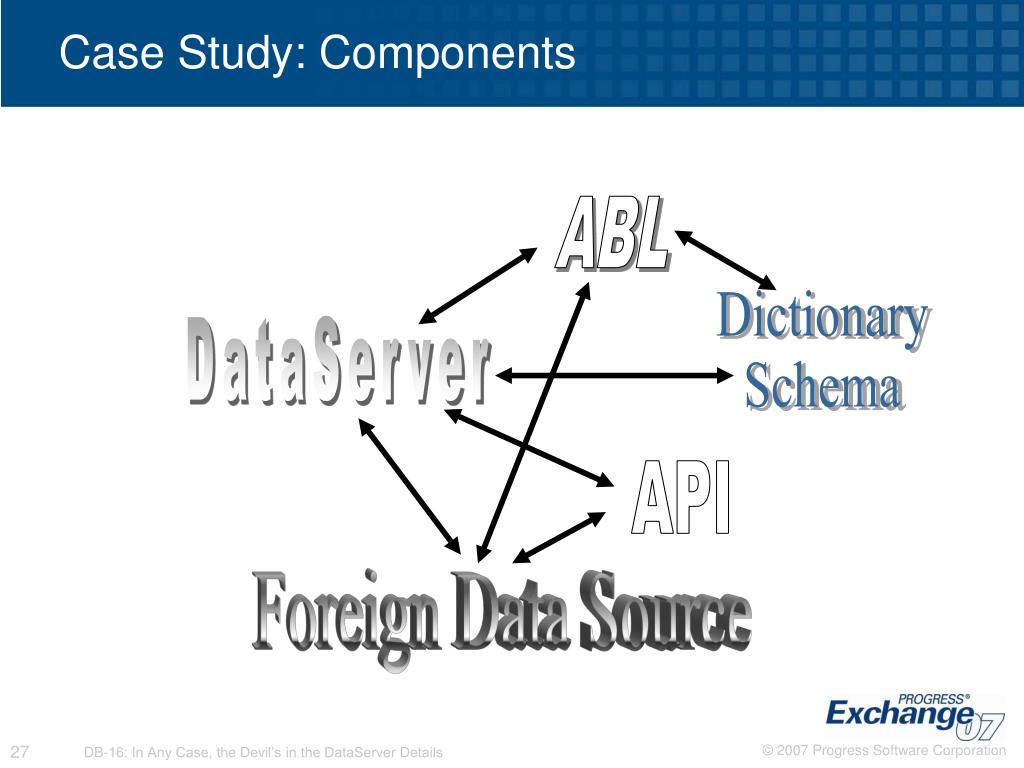 Case Study: Components

ABL

DataServer

Dictionary Schema

API

Foreign Data Source

PROGRESS®
Exchange 07

27

DB-16: In Any Case, the Devil's in the DataServer Details

© 2007 Progress Software Corporation